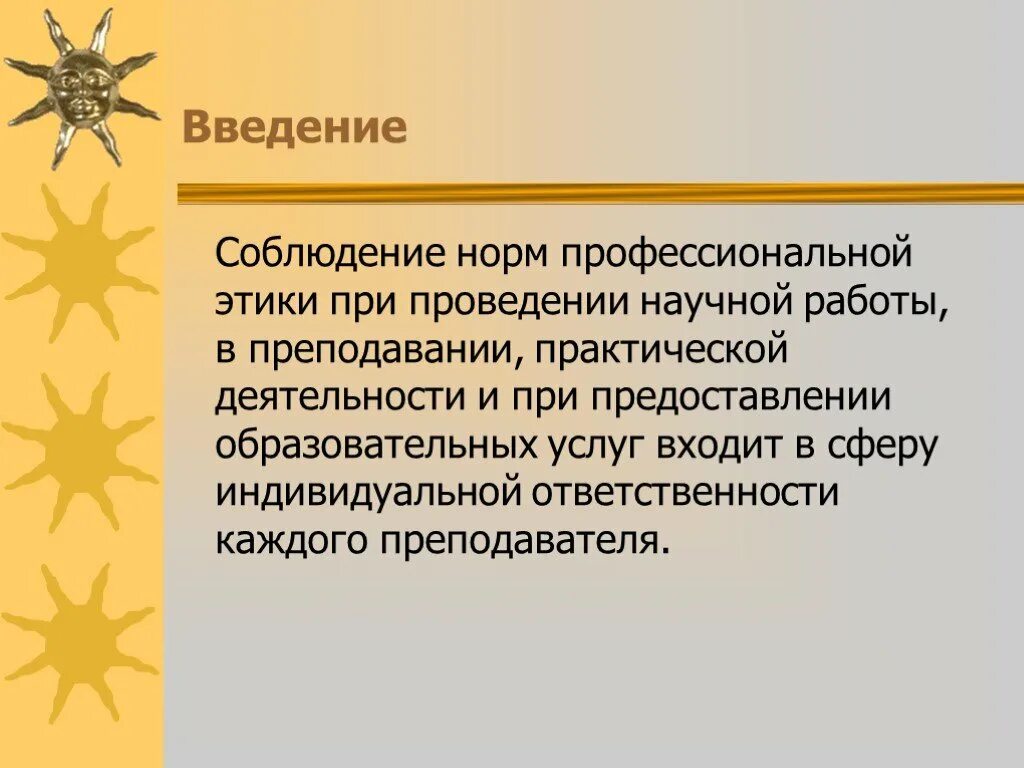 Введение

Соблюдение норм профессиональной этики при проведении научной работы, в преподавании, практической деятельности и при предоставлении образовательных услуг входит в сферу индивидуальной ответственности каждого преподавателя.